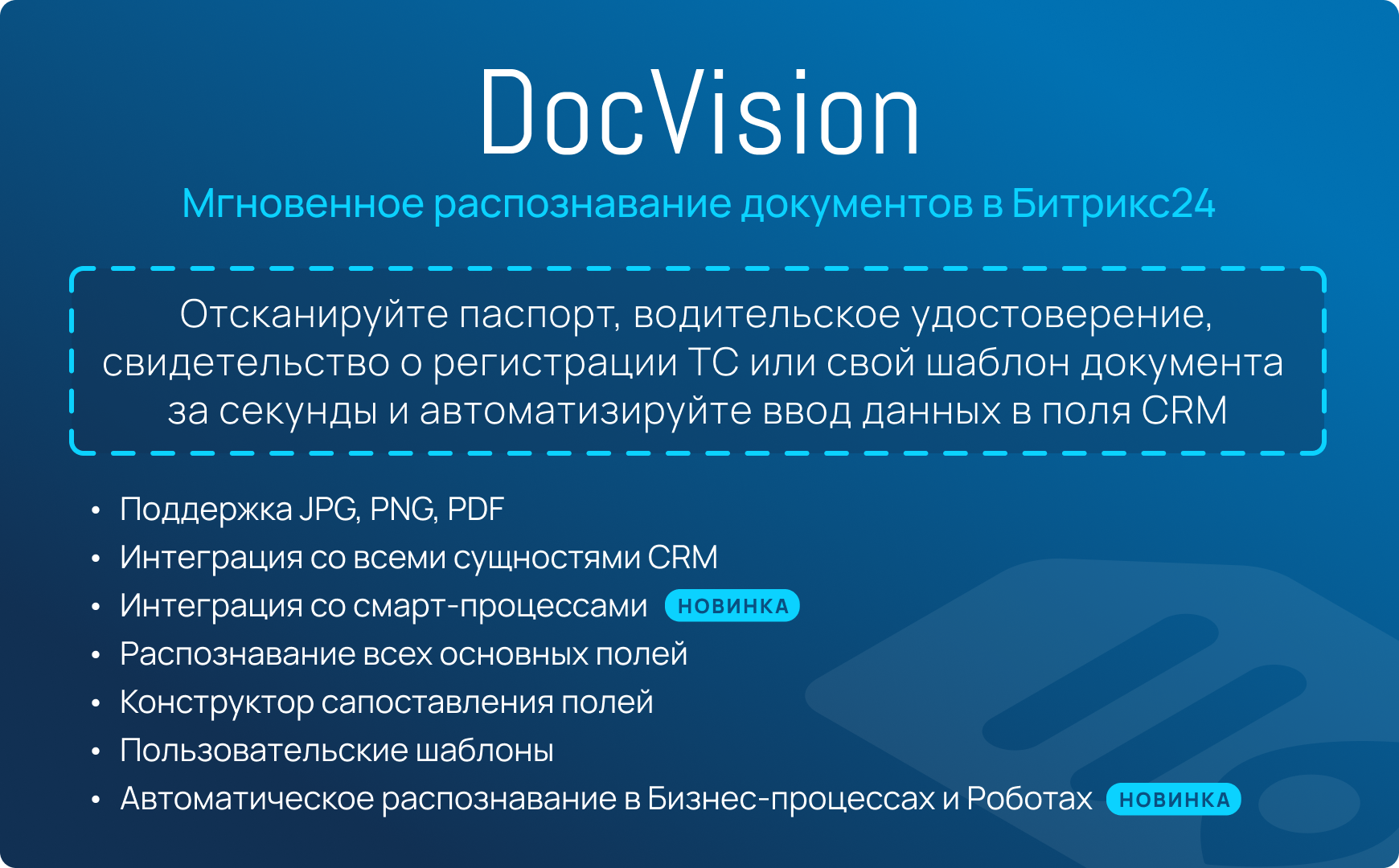 DocVision

Мгновенное распознавание документов в Битрикс24

Отсканируйте паспорт, водительское удостоверение, свидетельство о регистрации ТС или свой шаблон документа за секунды и автоматизируйте ввод данных в поля CRM

• Поддержка JPG, PNG, PDF
• Интеграция со всеми сущностями CRM
• Интеграция со смарт-процессами НОВИНКА
• Распознавание всех основных полей
• Конструктор сапоставления полей
• Пользовательские шаблоны
• Автоматическое распознавание в Бизнес-процессах и Роботах НОВИНКА